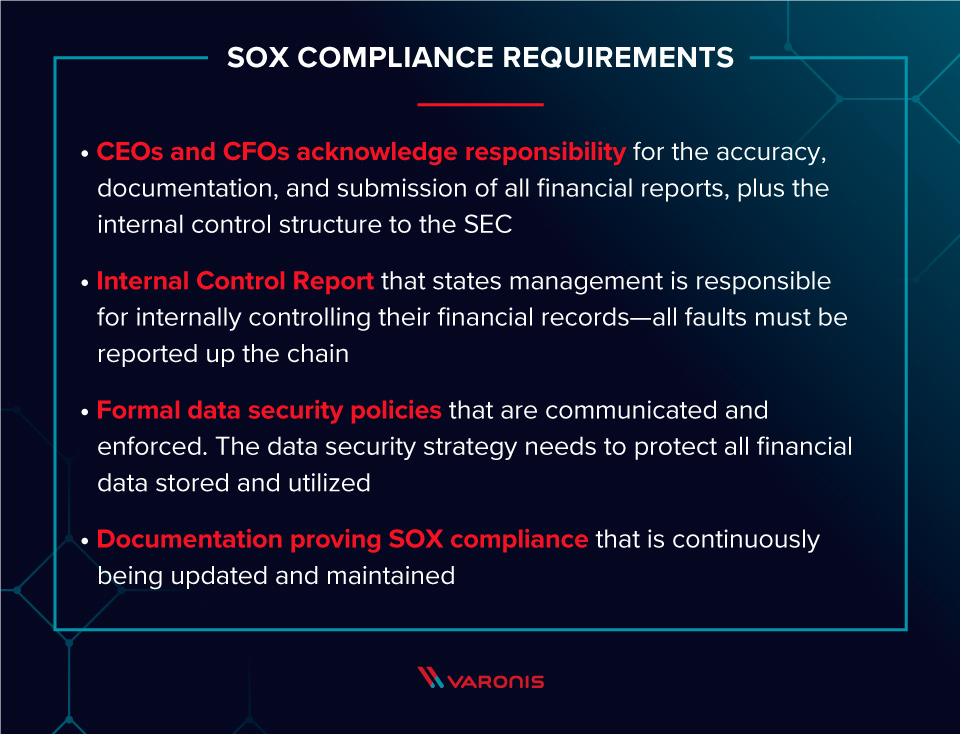 SOX COMPLIANCE REQUIREMENTS

• CEOs and CFOs acknowledge responsibility for the accuracy, documentation, and submission of all financial reports, plus the internal control structure to the SEC

• Internal Control Report that states management is responsible for internally controlling their financial records—all faults must be reported up the chain

• Formal data security policies that are communicated and enforced. The data security strategy needs to protect all financial data stored and utilized

• Documentation proving SOX compliance that is continuously being updated and maintained

VARONIS